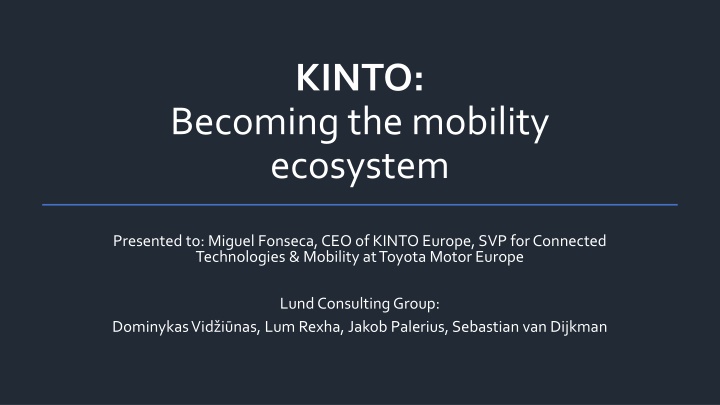 KINTO:
Becoming the mobility ecosystem

Presented to: Miguel Fonseca, CEO of KINTO Europe, SVP for Connected Technologies & Mobility at Toyota Motor Europe

Lund Consulting Group:
Dominykas Vidžiūnas, Lum Rexha, Jakob Palerius, Sebastian van Dijkman